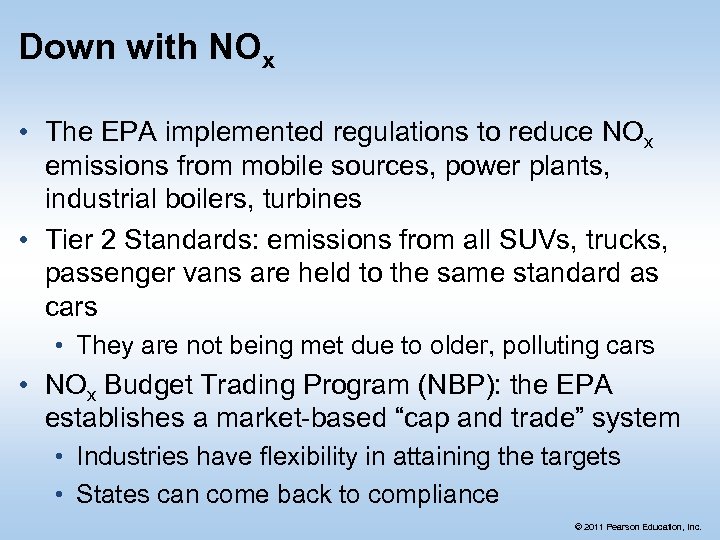 Down with $NO_x$

• The EPA implemented regulations to reduce $NO_x$ emissions from mobile sources, power plants, industrial boilers, turbines

• Tier 2 Standards: emissions from all SUVs, trucks, passenger vans are held to the same standard as cars

• They are not being met due to older, polluting cars

• $NO_x$ Budget Trading Program (NBP): the EPA establishes a market-based “cap and trade” system

• Industries have flexibility in attaining the targets

• States can come back to compliance

© 2011 Pearson Education, Inc.